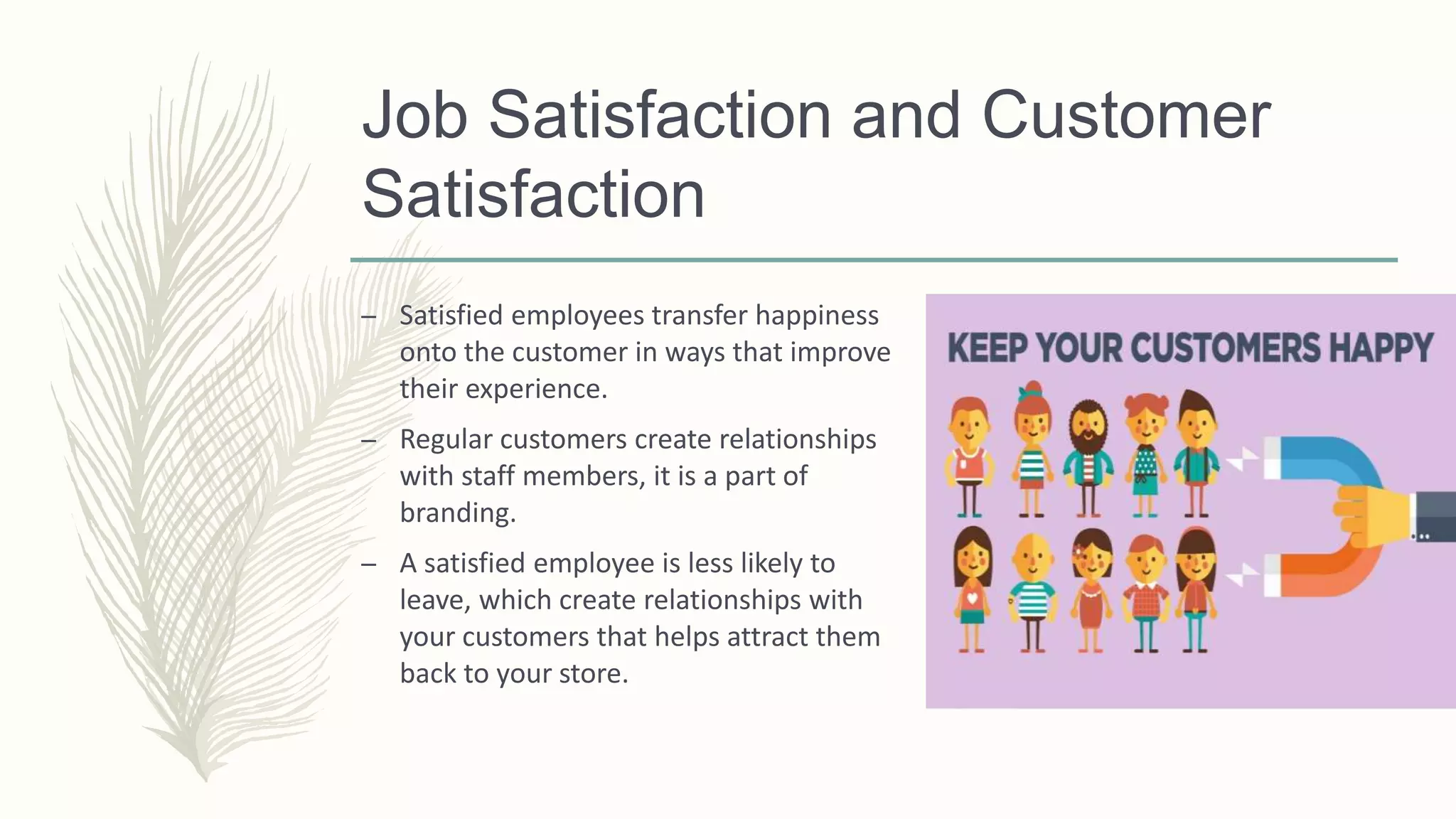 Job Satisfaction and Customer Satisfaction

– Satisfied employees transfer happiness onto the customer in ways that improve their experience.

– Regular customers create relationships with staff members, it is a part of branding.

– A satisfied employee is less likely to leave, which create relationships with your customers that helps attract them back to your store.

KEEP YOUR CUSTOMERS HAPPY